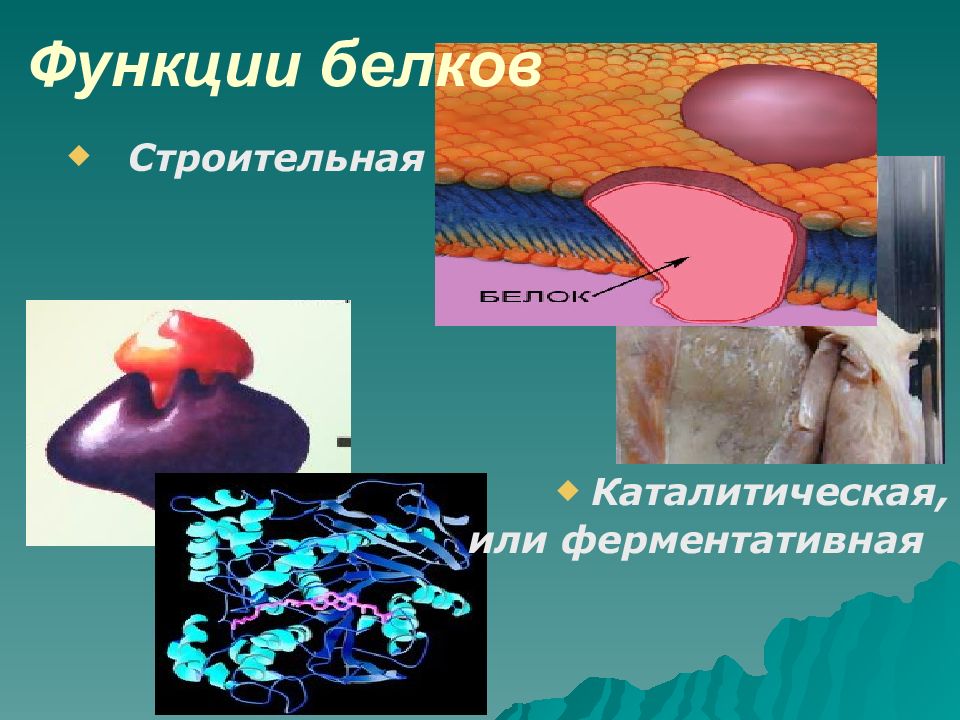 Функции белков

Строительная

БЕЛОК

Каталитическая, или ферментативная